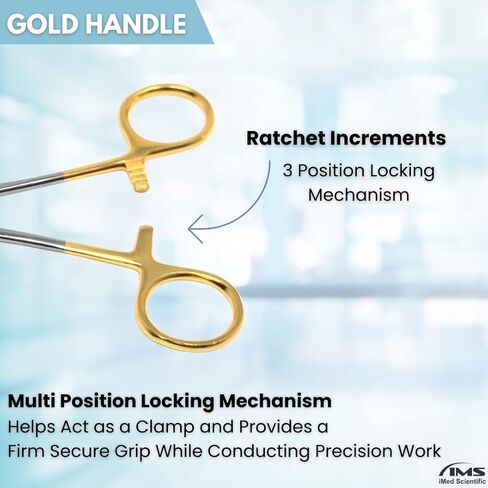 GOLD HANDLE

Ratchet Increments
3 Position Locking Mechanism

Multi Position Locking Mechanism
Helps Act as a Clamp and Provides a Firm Secure Grip While Conducting Precision Work

IMS
iMed Scientific